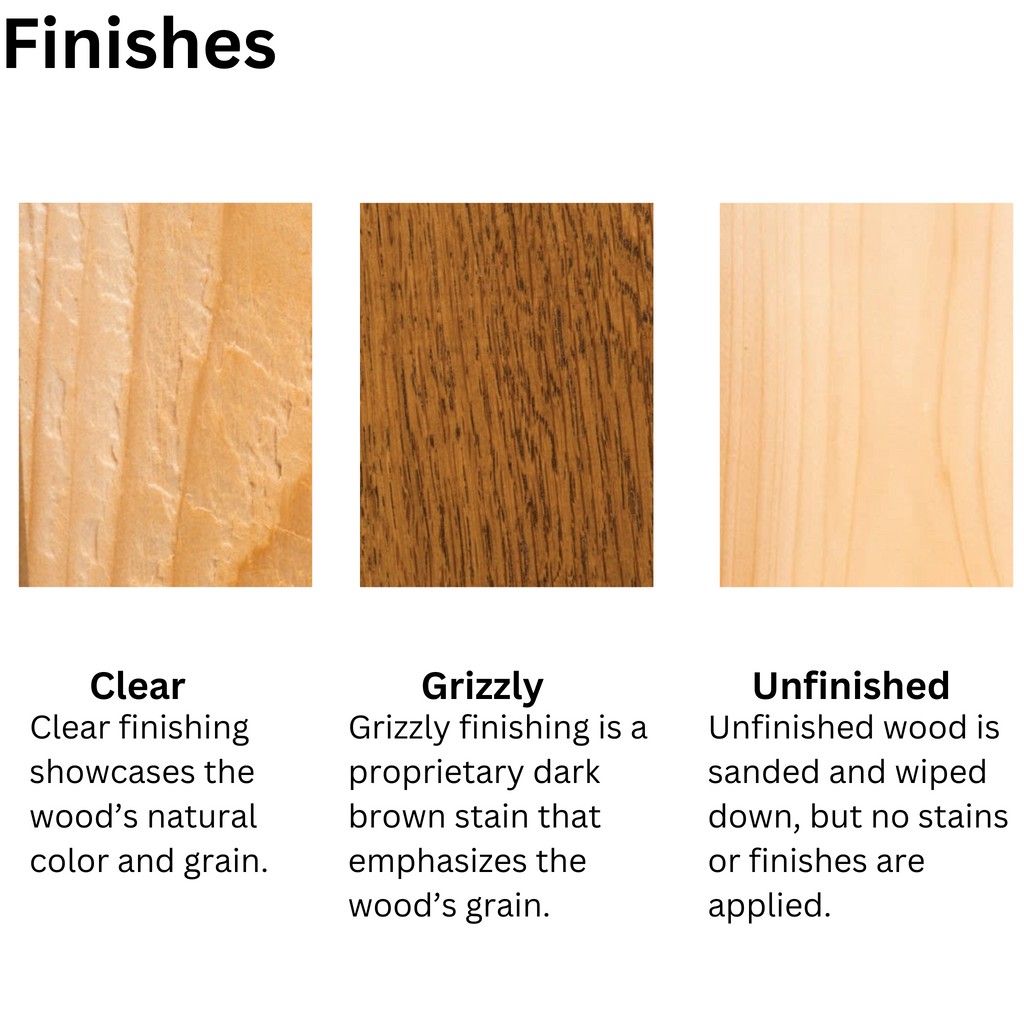 Finishes

Clear
Clear finishing showcases the wood’s natural color and grain.

Grizzly
Grizzly finishing is a proprietary dark brown stain that emphasizes the wood’s grain.

Unfinished
Unfinished wood is sanded and wiped down, but no stains or finishes are applied.